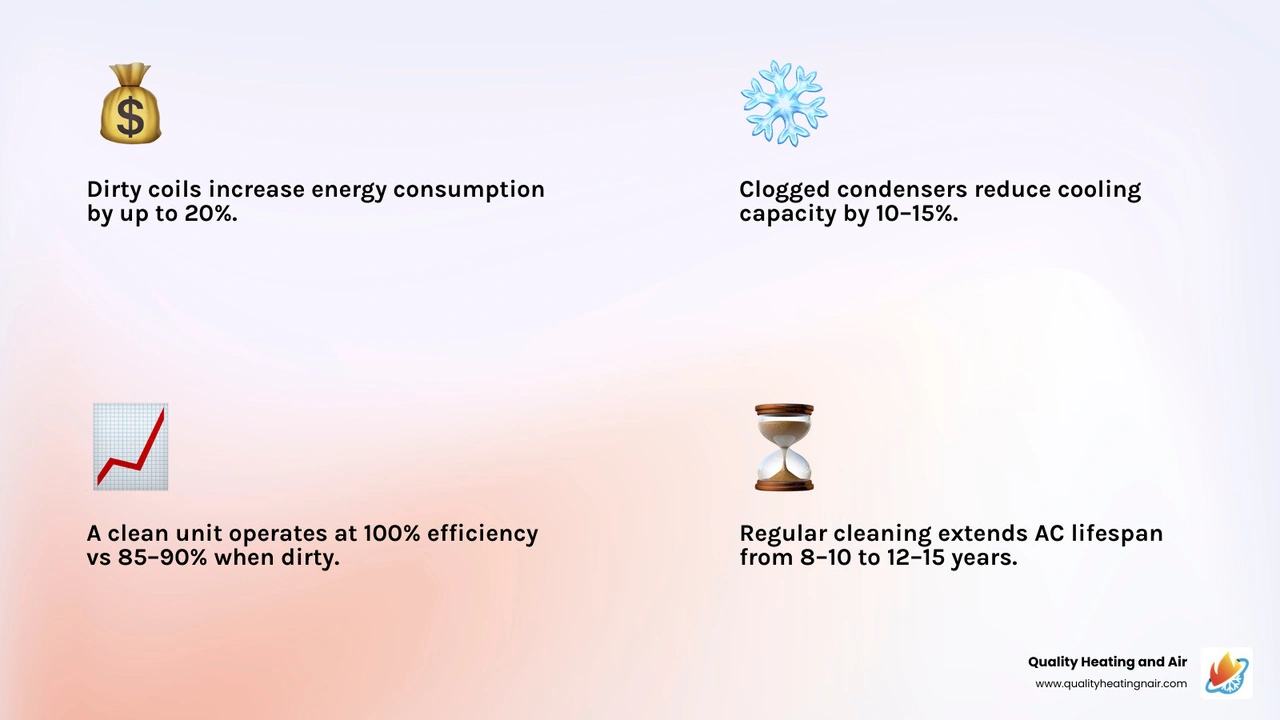 Dirty coils increase energy consumption by up to 20%.

Clogged condensers reduce cooling capacity by 10–15%.

A clean unit operates at 100% efficiency vs 85–90% when dirty.

Regular cleaning extends AC lifespan from 8–10 to 12–15 years.

Quality Heating and Air
www.qualityheatingnair.com